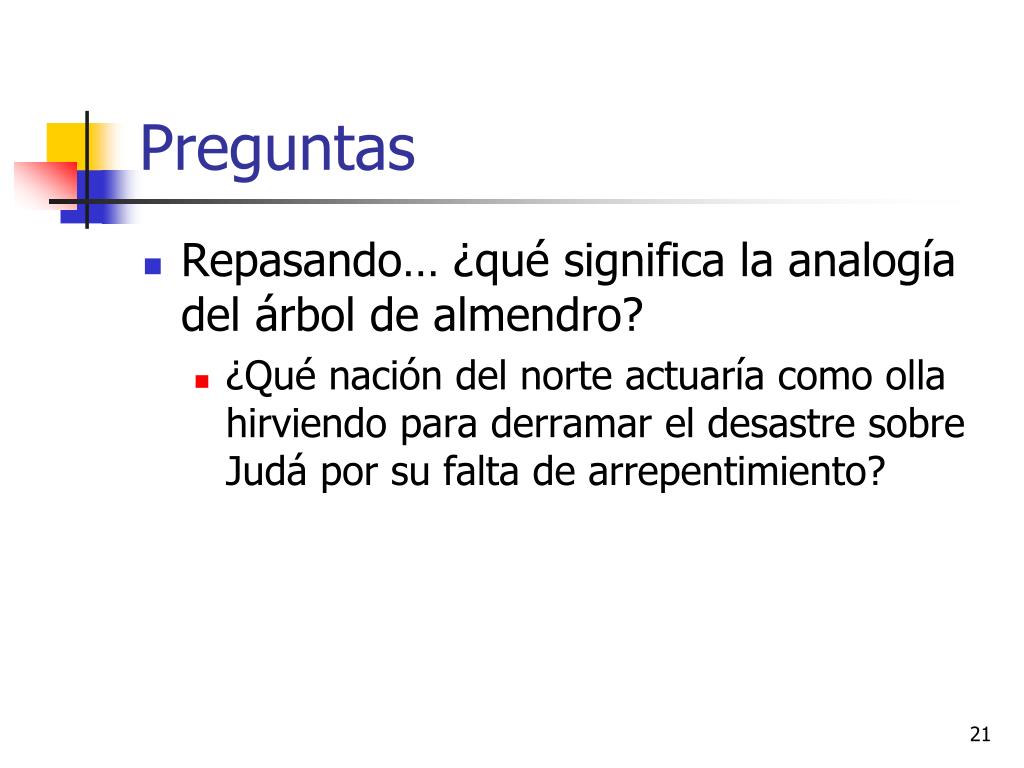 Preguntas

Repasando… ¿qué significa la analogía del árbol de almendro?

¿Qué nación del norte actuaría como olla hirviendo para derramar el desastre sobre Judá por su falta de arrepentimiento?

21